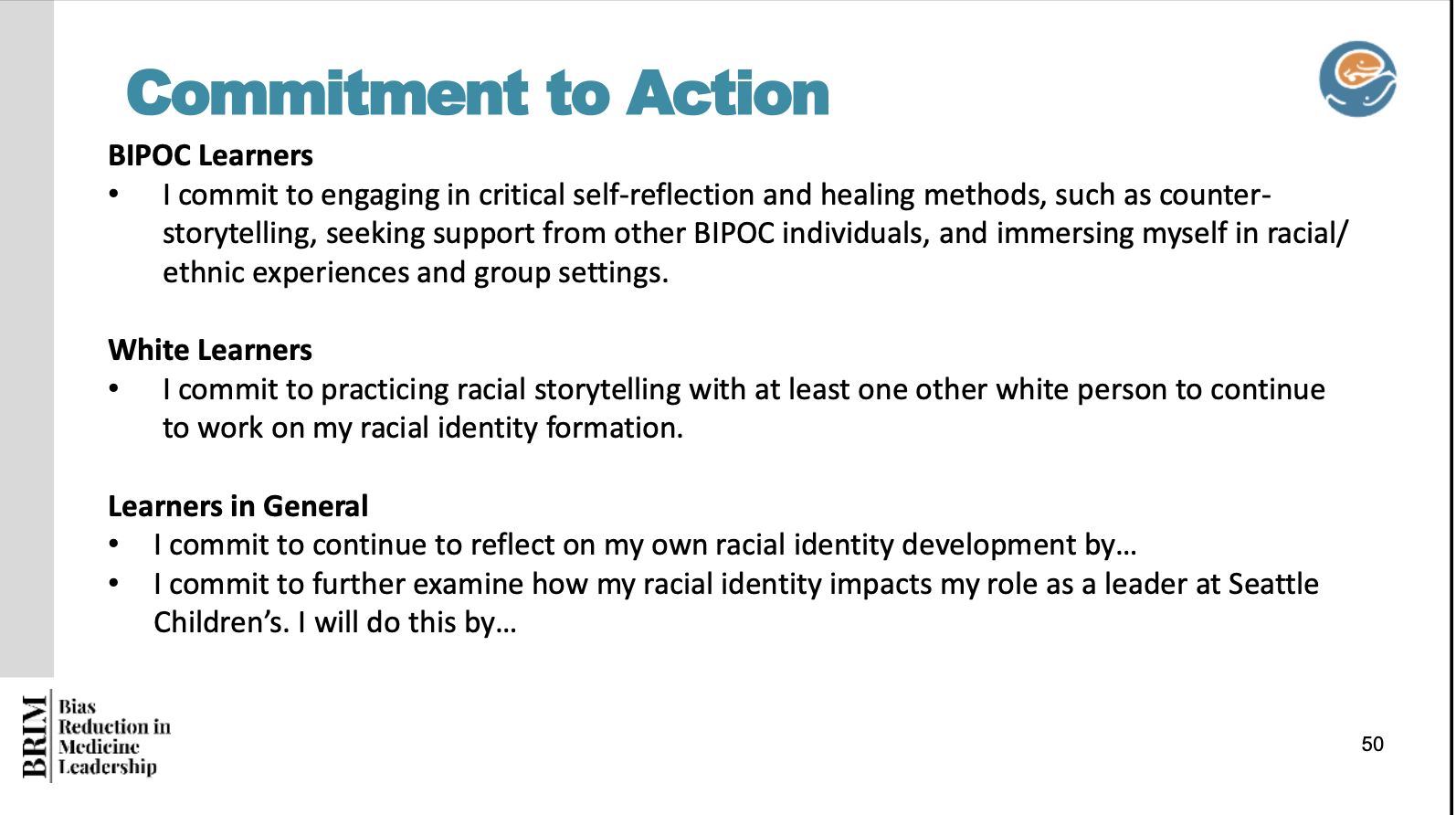 Commitment to Action

BIPOC Learners
• I commit to engaging in critical self-reflection and healing methods, such as counter-storytelling, seeking support from other BIPOC individuals, and immersing myself in racial/ethnic experiences and group settings.

White Learners
• I commit to practicing racial storytelling with at least one other white person to continue to work on my racial identity formation.

Learners in General
• I commit to continue to reflect on my own racial identity development by…
• I commit to further examine how my racial identity impacts my role as a leader at Seattle Children's. I will do this by…

BRIM Bias Reduction in Medicine Leadership

50